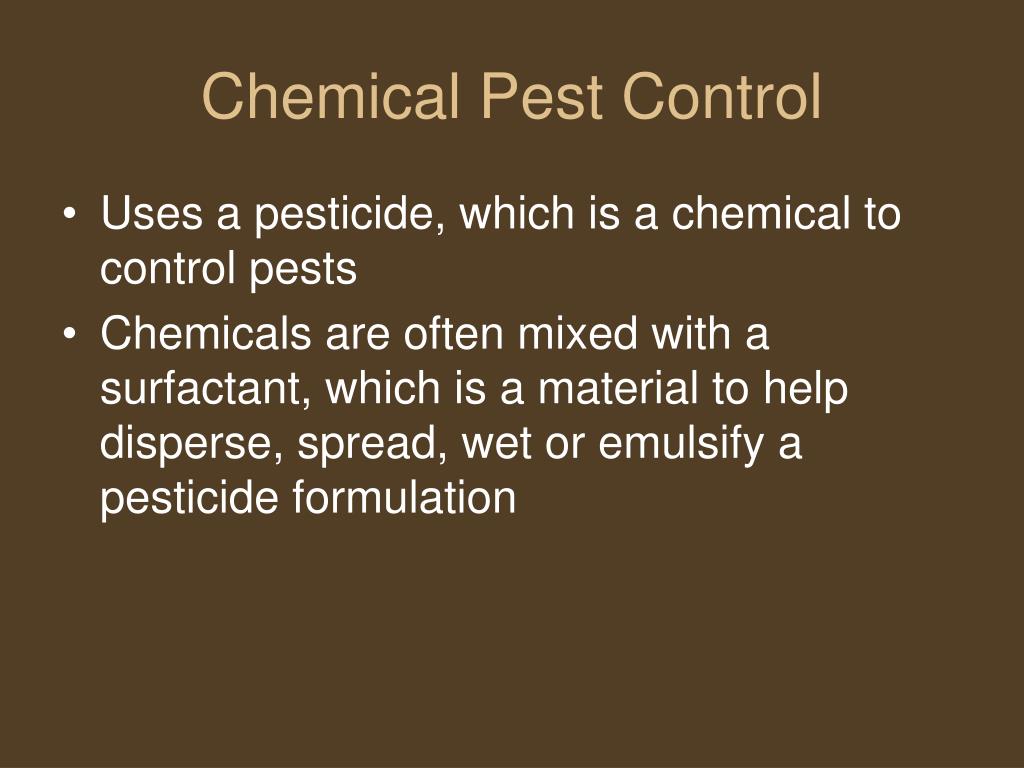 Chemical Pest Control

• Uses a pesticide, which is a chemical to control pests

• Chemicals are often mixed with a surfactant, which is a material to help disperse, spread, wet or emulsify a pesticide formulation